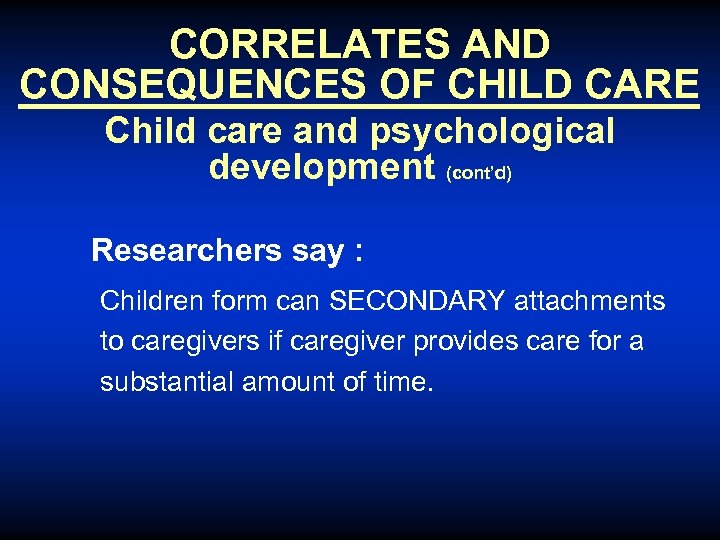 CORRELATES AND CONSEQUENCES OF CHILD CARE

Child care and psychological development (cont'd)

Researchers say :

Children form can SECONDARY attachments to caregivers if caregiver provides care for a substantial amount of time.